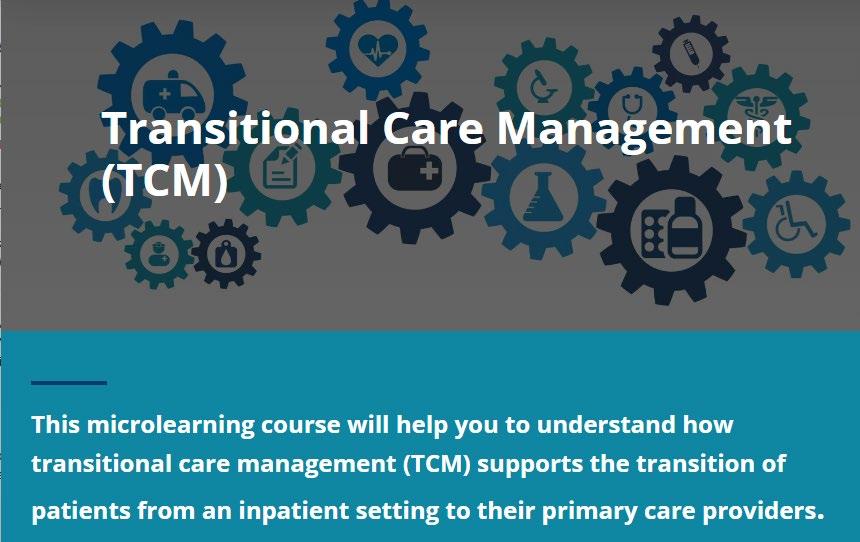 Transitional Care Management (TCM)

This microlearning course will help you to understand how transitional care management (TCM) supports the transition of patients from an inpatient setting to their primary care providers.